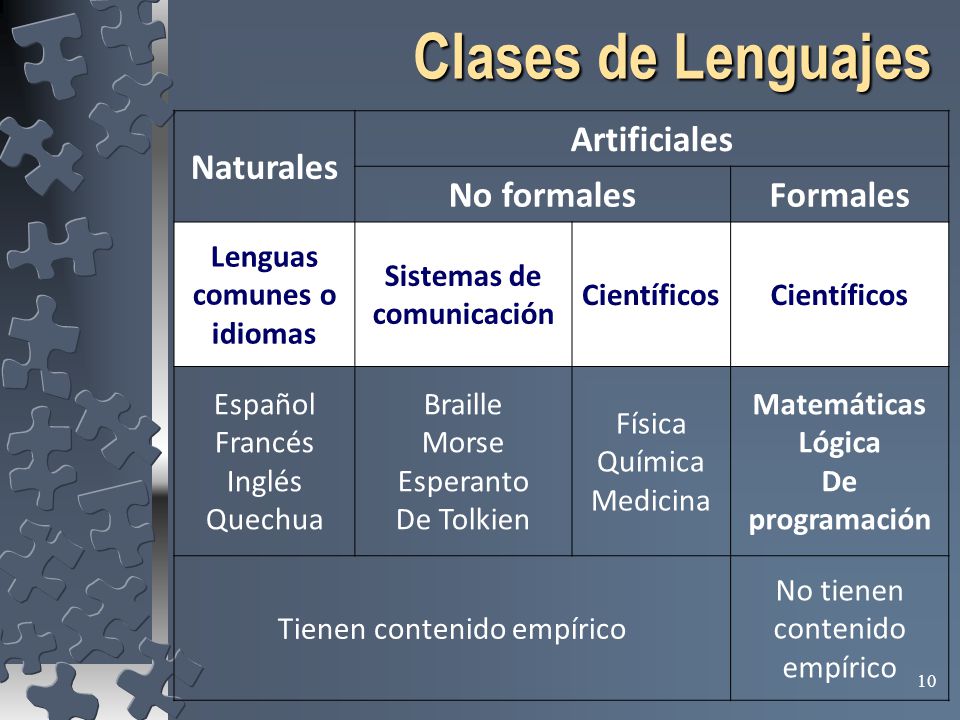 Clases de Lenguajes

| Naturales | Artificiales | | |
|---|---|---|---|
| | No formales | | Formales |
| Lenguas comunes o idiomas | Sistemas de comunicación | Científicos | Científicos |
| Español Francés Inglés Quechua | Braille Morse Esperanto De Tolkien | Física Química Medicina | Matemáticas Lógica De programación |
| Tienen contenido empírico | | | No tienen contenido empírico |

10